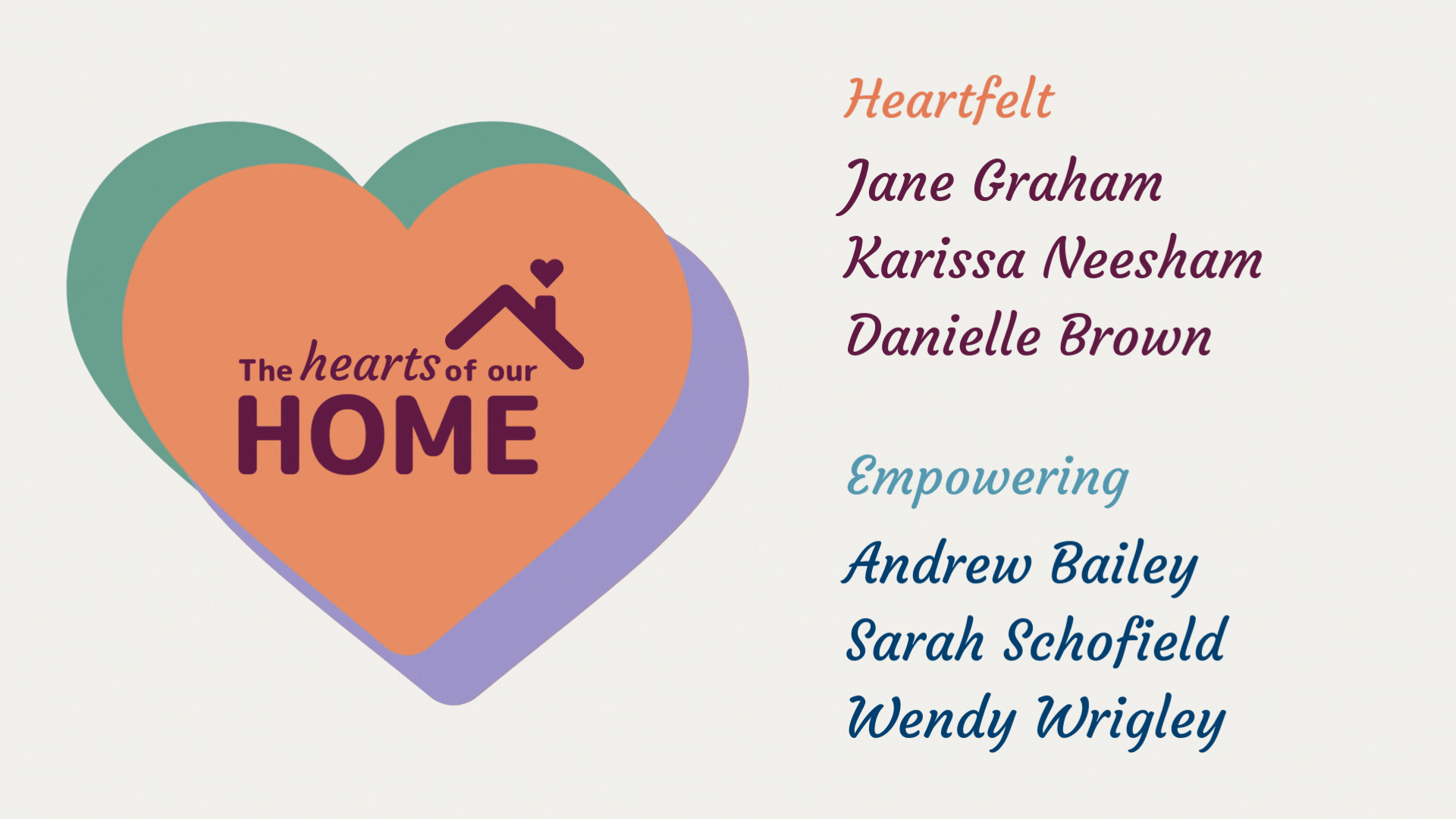 The hearts of our HOME

Heartfelt

Jane Graham
Karissa Neesham
Danielle Brown

Empowering

Andrew Bailey
Sarah Schofield
Wendy Wrigley